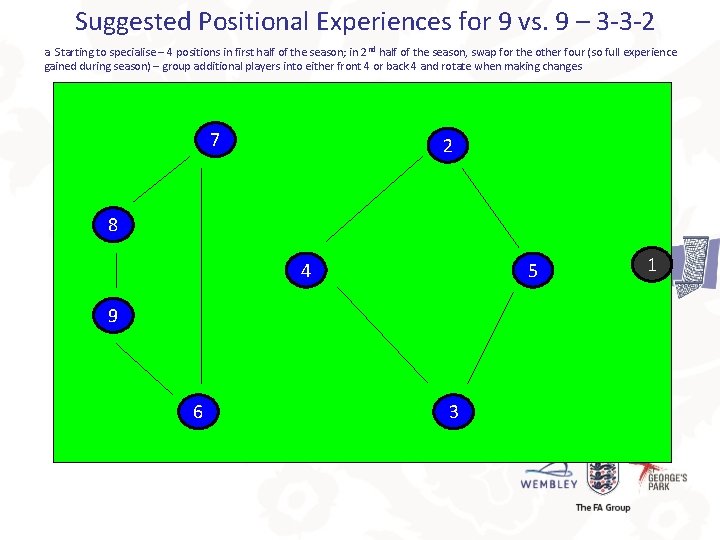 Suggested Positional Experiences for 9 vs. 9 – 3-3-2

a Starting to specialise – 4 positions in first half of the season; in 2$^{nd}$ half of the season, swap for the other four (so full experience gained during season) – group additional players into either front 4 or back 4 and rotate when making changes

7

2

8

4

5

1

9

6

3

WEMBLEY

GEORGE'S PARK

The FA Group